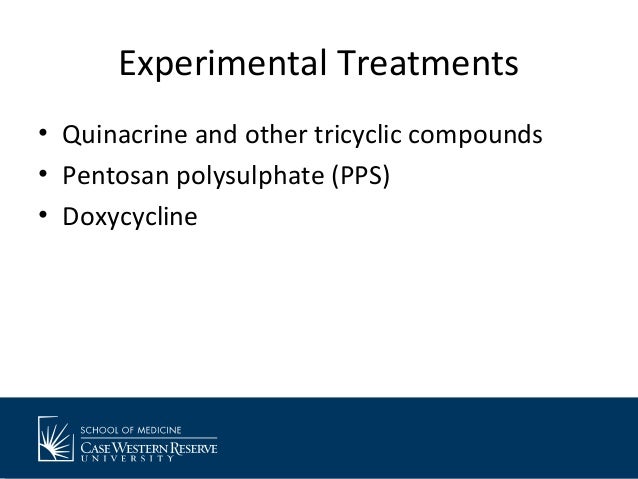 Experimental Treatments

• Quinacrine and other tricyclic compounds
• Pentosan polysulphate (PPS)
• Doxycycline

SCHOOL OF MEDICINE
CASE WESTERN RESERVE
UNIVERSITY